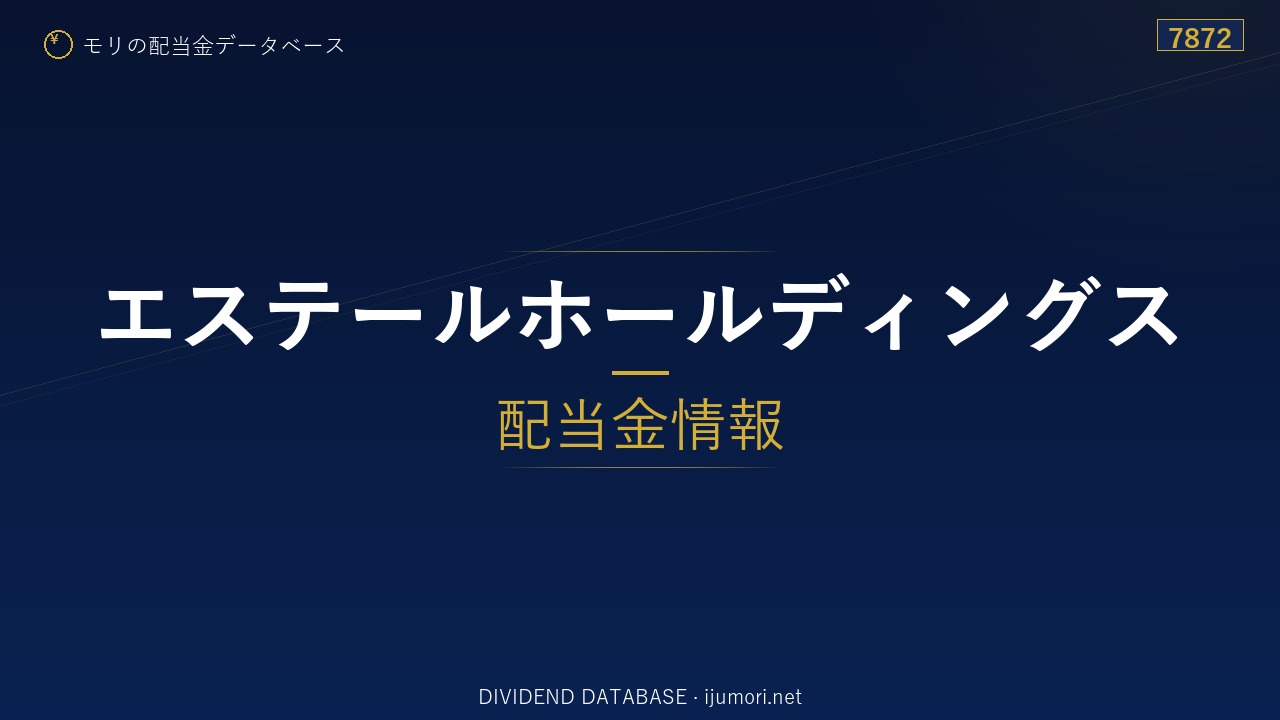 ¥ モリの配当金データベース

7872

エステールホールディングス

配当金情報

DIVIDEND DATABASE · ijumori.net